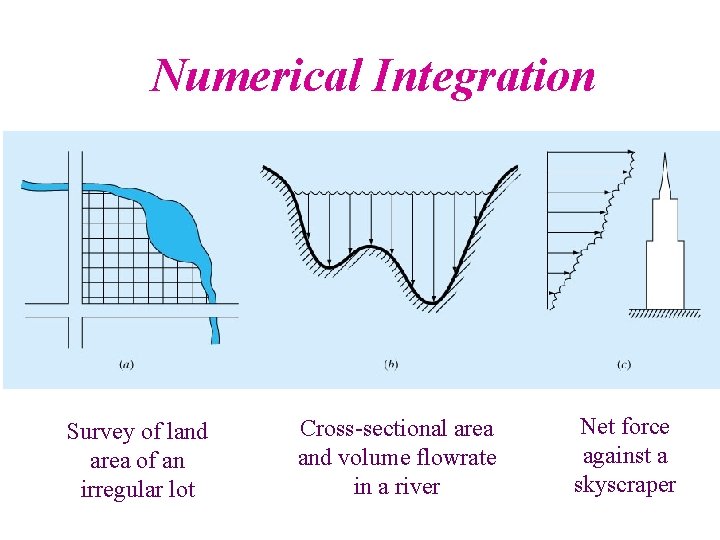 Numerical Integration

(a)

(b)

(c)

Survey of land area of an irregular lot

Cross-sectional area and volume flowrate in a river

Net force against a skyscraper